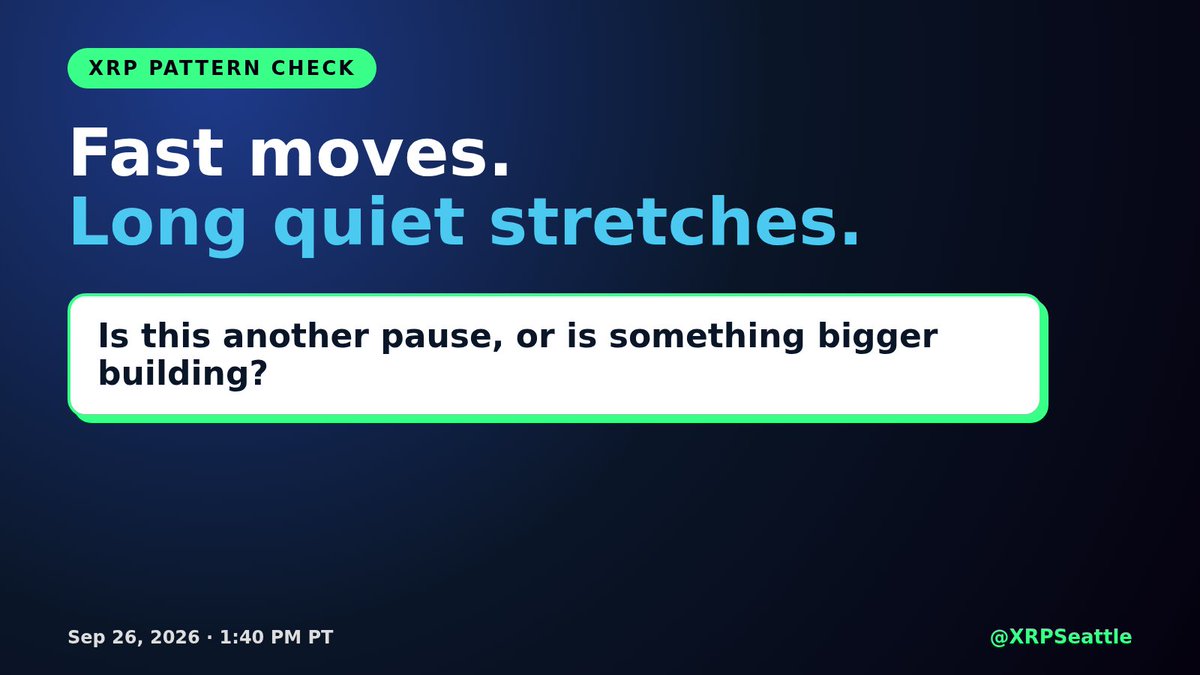 XRP PATTERN CHECK

Fast moves.
Long quiet stretches.

Is this another pause, or is something bigger building?

Sep 26, 2026 · 1:40 PM PT

@XRPSeattle